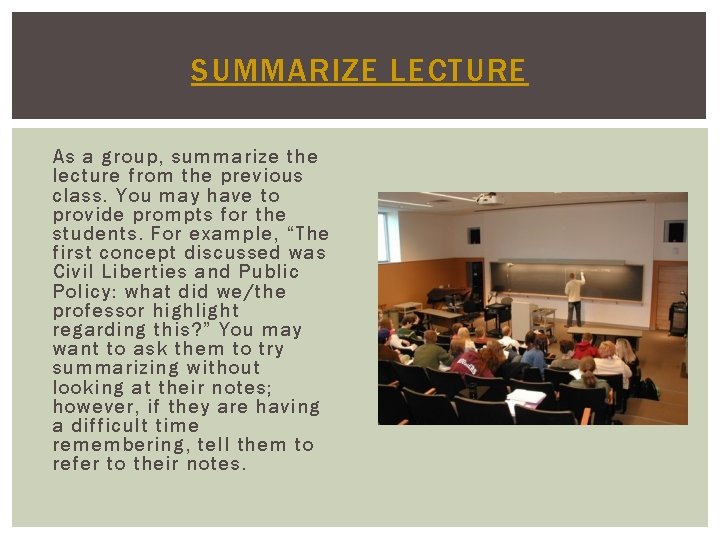 SUMMARIZE LECTURE

As a group, summarize the lecture from the previous class. You may have to provide prompts for the students. For example, “The first concept discussed was Civil Liberties and Public Policy: what did we/the professor highlight regarding this?” You may want to ask them to try summarizing without looking at their notes; however, if they are having a difficult time remembering, tell them to refer to their notes.